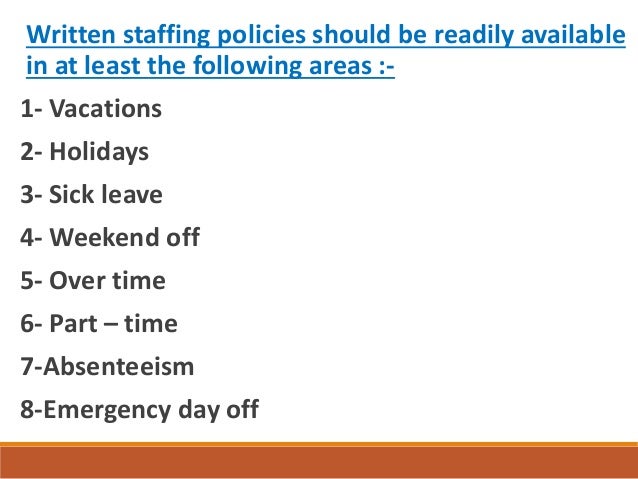 Written staffing policies should be readily available in at least the following areas :-

1- Vacations

2- Holidays

3- Sick leave

4- Weekend off

5- Over time

6- Part – time

7-Absenteeism

8-Emergency day off